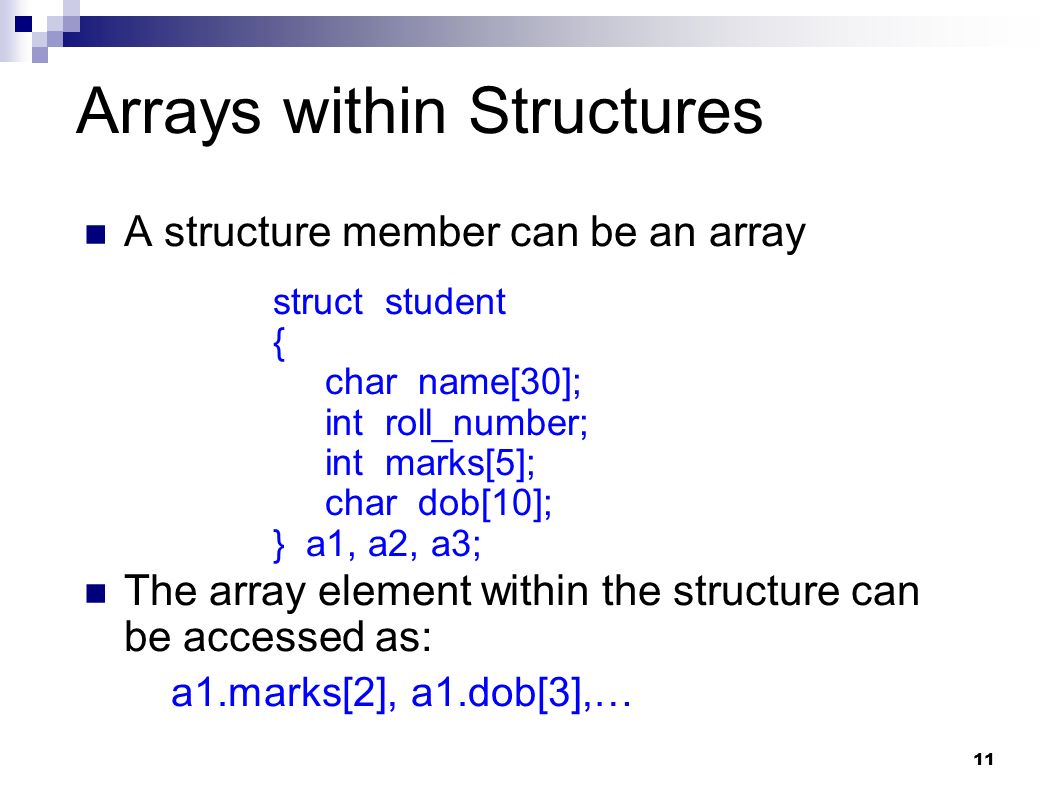 Arrays within Structures

A structure member can be an array

struct student
{
char name[30];
int roll_number;
int marks[5];
char dob[10];
} a1, a2, a3;

The array element within the structure can be accessed as:

a1.marks[2], a1.dob[3],…

11